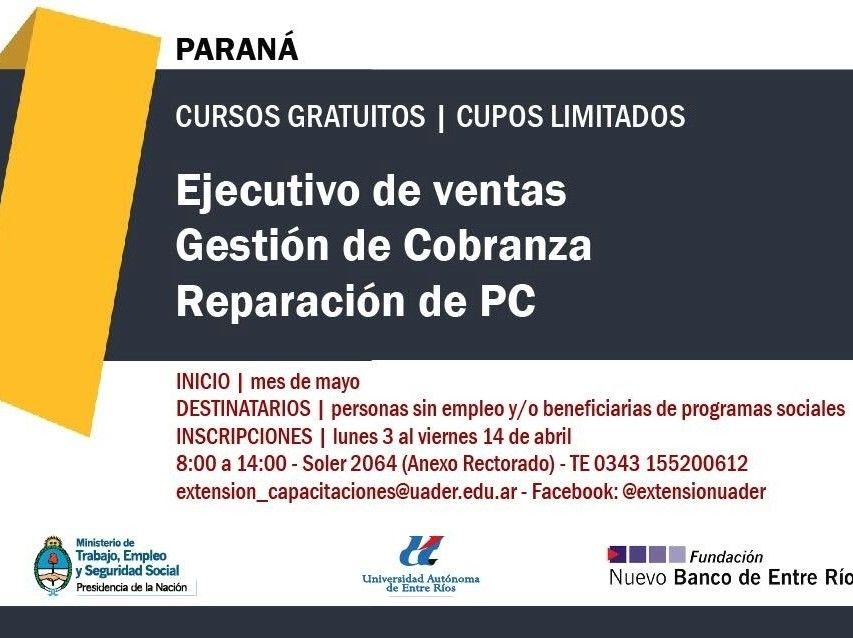 PARANÁ

CURSOS GRATUITOS | CUPOS LIMITADOS

Ejecutivo de ventas
Gestión de Cobranza
Reparación de PC

INICIO | mes de mayo
DESTINATARIOS | personas sin empleo y/o beneficiarias de programas sociales
INSCRIPCIONES | lunes 3 al viernes 14 de abril
8:00 a 14:00 - Soler 2064 (Anexo Rectorado) - TE 0343 155200612
extension_capacitaciones@uader.edu.ar - Facebook: @extensionuader

Ministerio de Trabajo, Empleo y Seguridad Social
Presidencia de la Nación

Universidad Autónoma de Entre Ríos

Fundación
Nuevo Banco de Entre Río